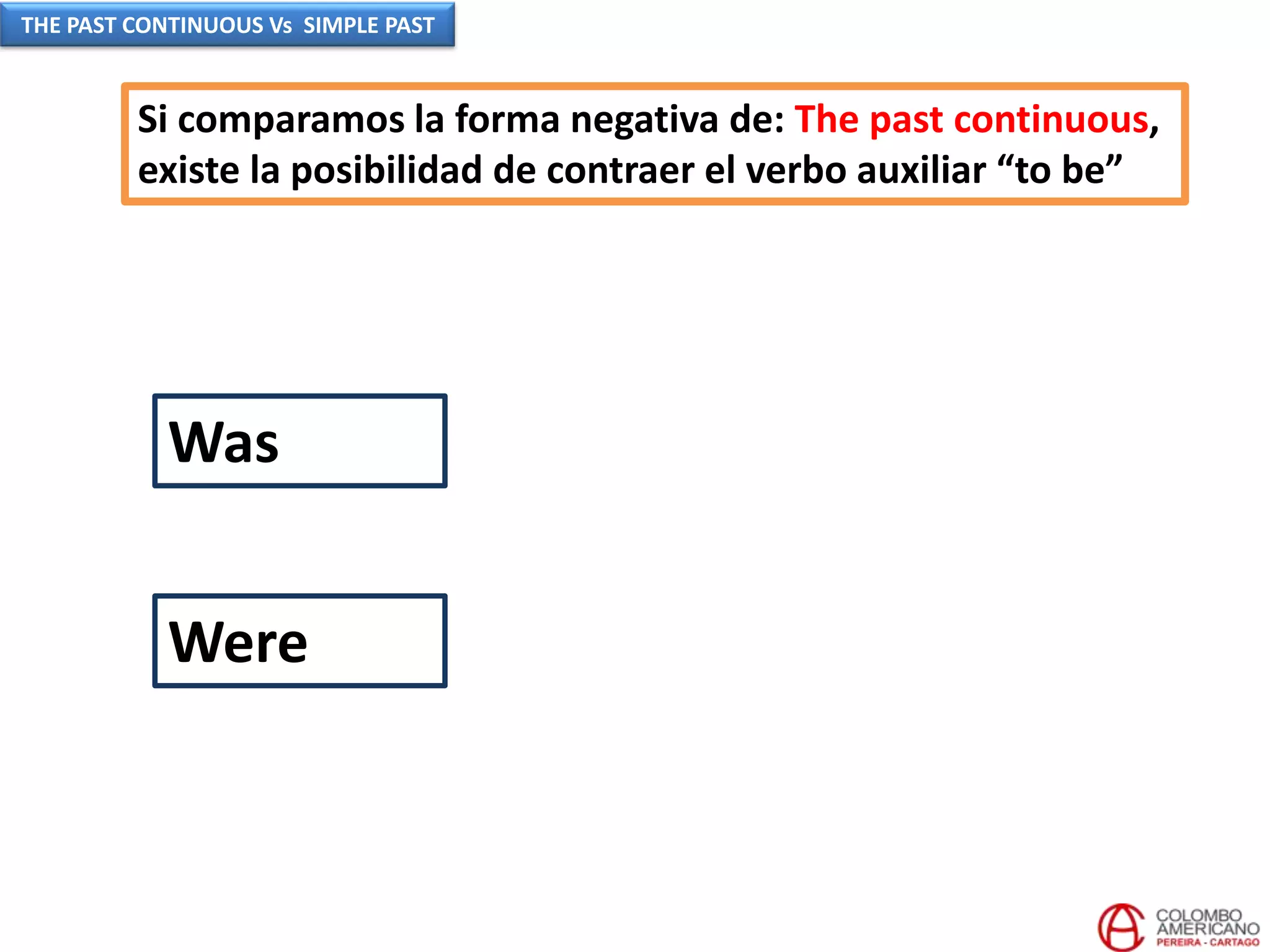 THE PAST CONTINUOUS Vs SIMPLE PAST

Si comparamos la forma negativa de: The past continuous, existe la posibilidad de contraer el verbo auxiliar “to be”

Was

Were

COLOMBO AMERICANO
PEREIRA - CARTAGO